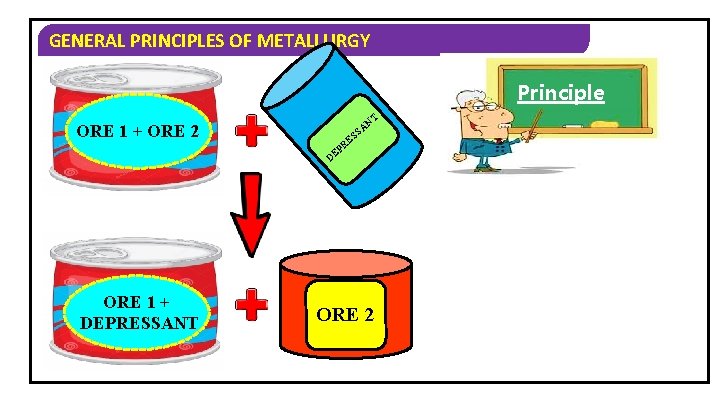 GENERAL PRINCIPLES OF METALLURGY

ORE 1 + ORE 2

DEPRESSANT

Principle

ORE 1 + DEPRESSANT

ORE 2